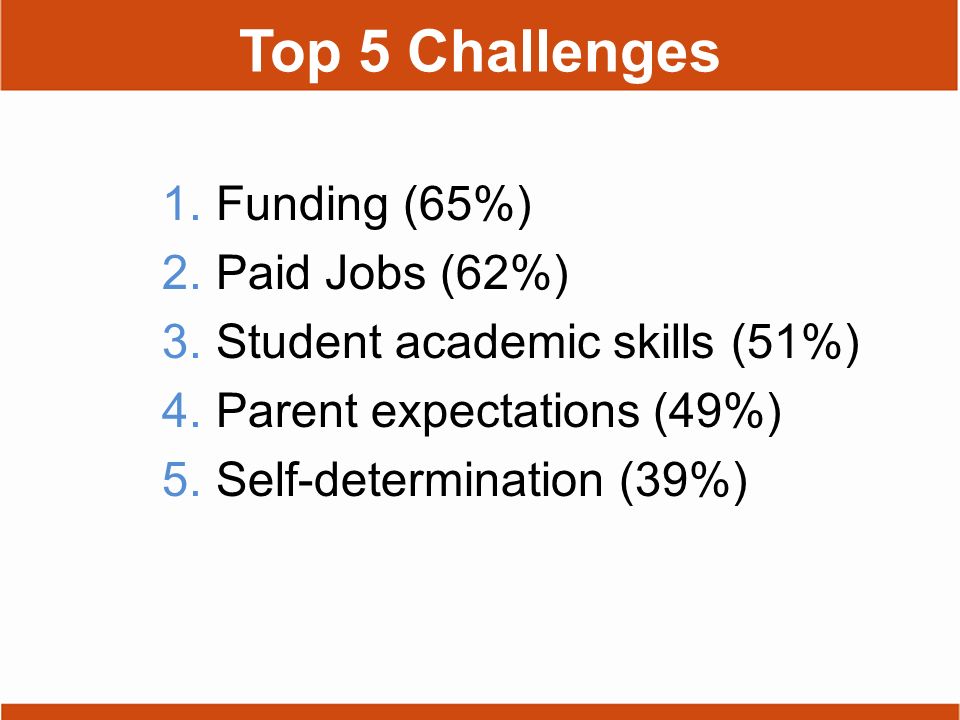 Top 5 Challenges

1. Funding (65%)
2. Paid Jobs (62%)
3. Student academic skills (51%)
4. Parent expectations (49%)
5. Self-determination (39%)